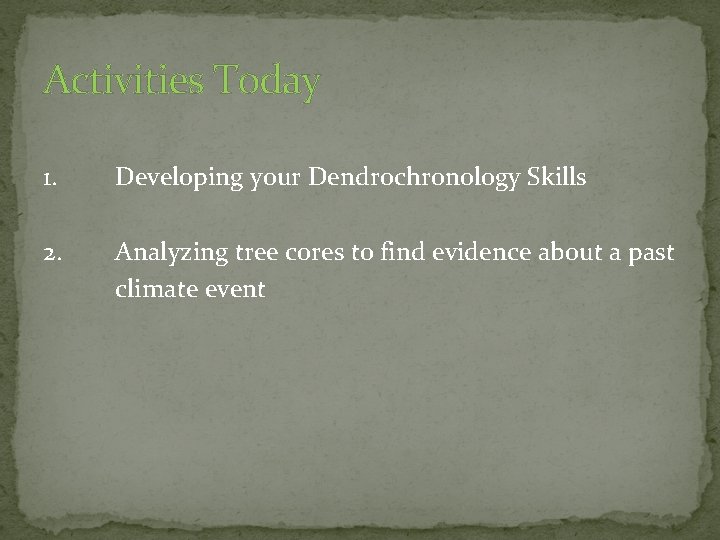 Activities Today

1. Developing your Dendrochronology Skills

2. Analyzing tree cores to find evidence about a past climate event